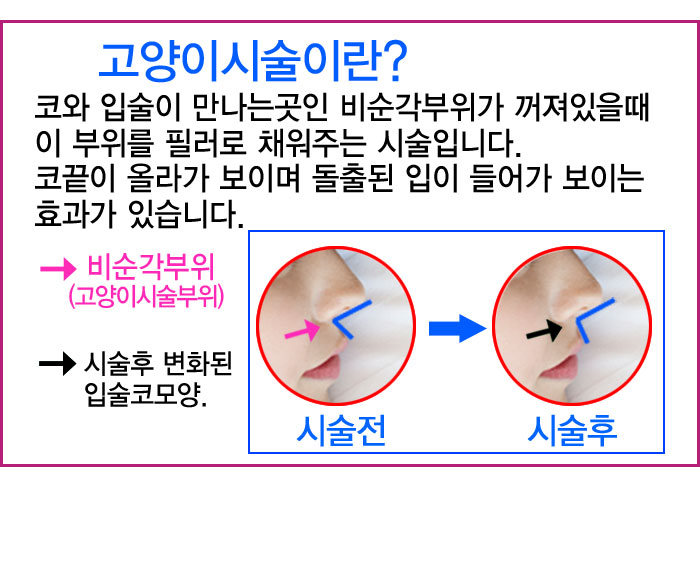 고양이시술이란?

코와 입술이 만나는곳인 비순각부위가 꺼져있을때 이 부위를 필러로 채워주는 시술입니다.
코끝이 올라가 보이며 돌출된 입이 들어가 보이는 효과가 있습니다.

→ 비순각부위
(고양이시술부위)

→ 시술후 변화된 입술코모양.

시술전

시술후